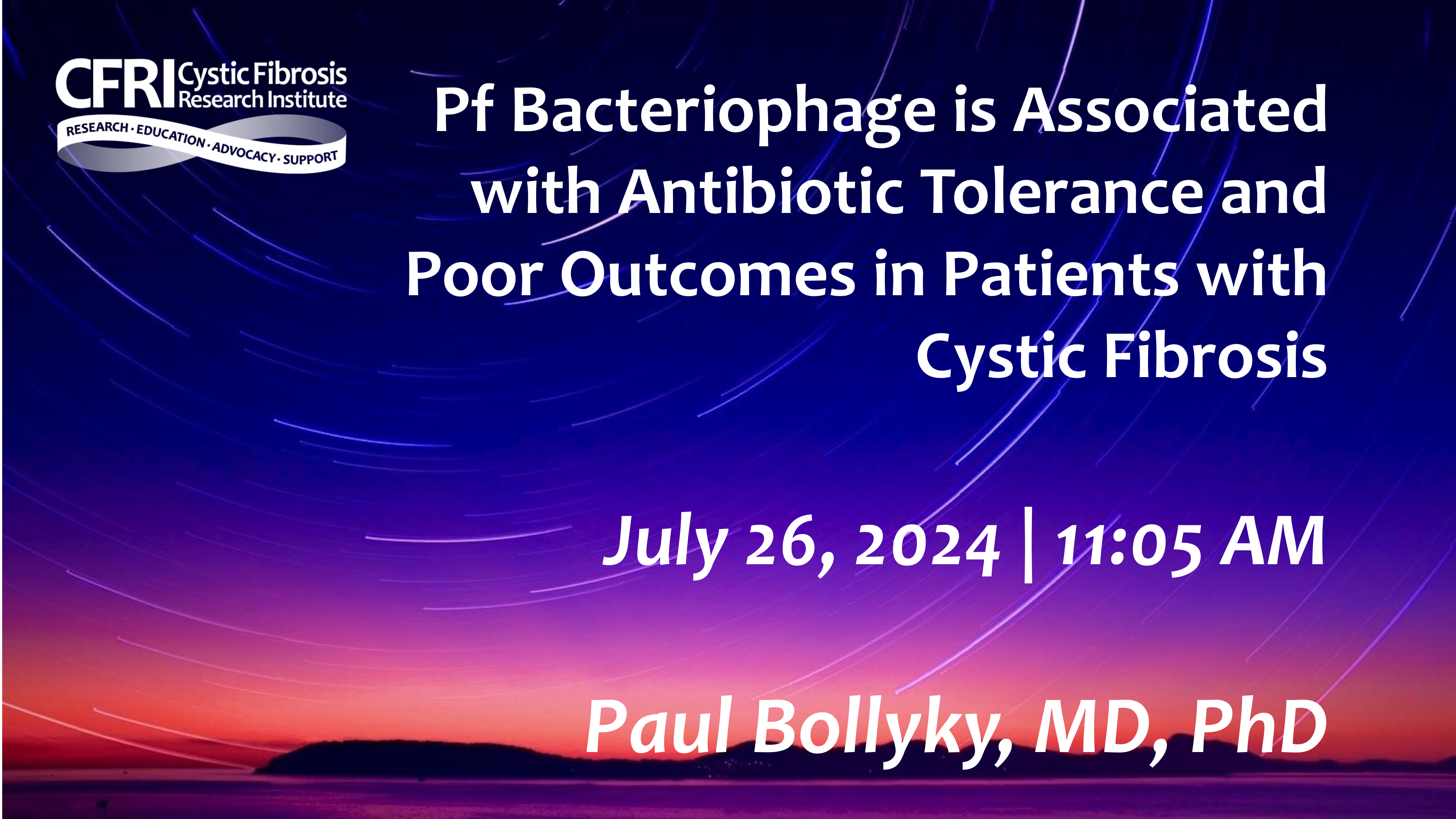 CFRI Cystic Fibrosis Research Institute

RESEARCH · EDUCATION · ADVOCACY · SUPPORT

Pf Bacteriophage is Associated with Antibiotic Tolerance and Poor Outcomes in Patients with Cystic Fibrosis

July 26, 2024 | 11:05 AM

Paul Bollyky, MD, PhD